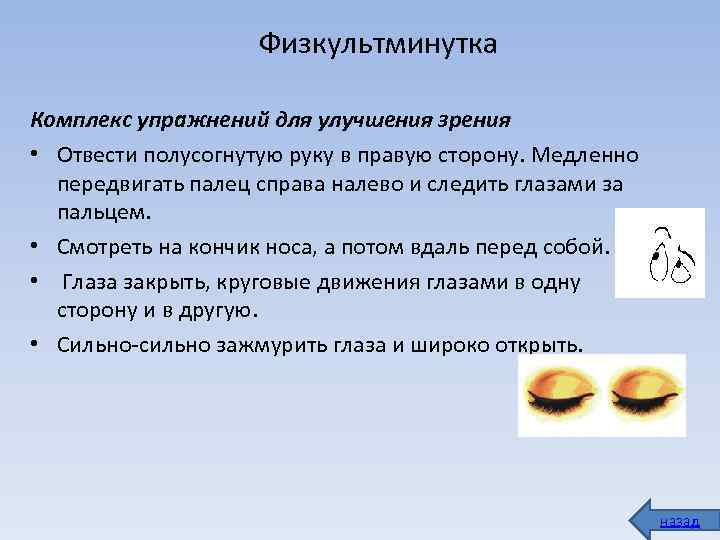 Физкультминутка

Комплекс упражнений для улучшения зрения

• Отвести полусогнутую руку в правую сторону. Медленно передвигать палец справа налево и следить глазами за пальцем.

• Смотреть на кончик носа, а потом вдаль перед собой.

• Глаза закрыть, круговые движения глазами в одну сторону и в другую.

• Сильно-сильно зажмурить глаза и широко открыть.

назад